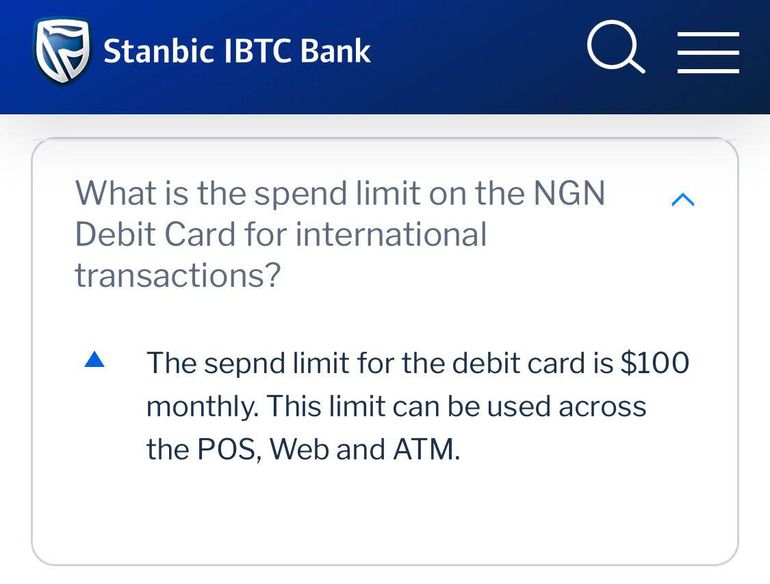 Stanbic IBTC Bank

What is the spend limit on the NGN Debit Card for international transactions?

The sepnd limit for the debit card is \$100 monthly. This limit can be used across the POS, Web and ATM.